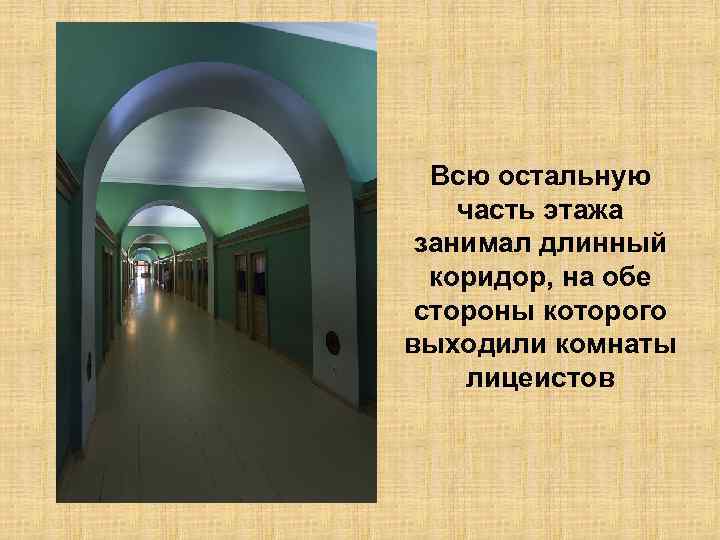 Всю остальную часть этажа занимал длинный коридор, на обе стороны которого выходили комнаты лицеистов